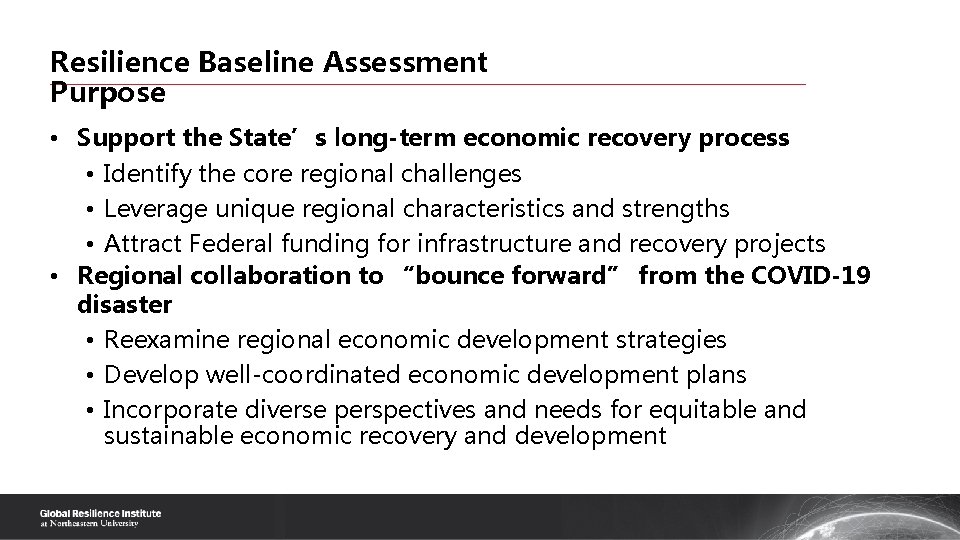 Resilience Baseline Assessment Purpose

• Support the State’s long-term economic recovery process
  • Identify the core regional challenges
  • Leverage unique regional characteristics and strengths
  • Attract Federal funding for infrastructure and recovery projects
• Regional collaboration to “bounce forward” from the COVID-19 disaster
  • Reexamine regional economic development strategies
  • Develop well-coordinated economic development plans
  • Incorporate diverse perspectives and needs for equitable and sustainable economic recovery and development

Global Resilience Institute
at Northeastern University